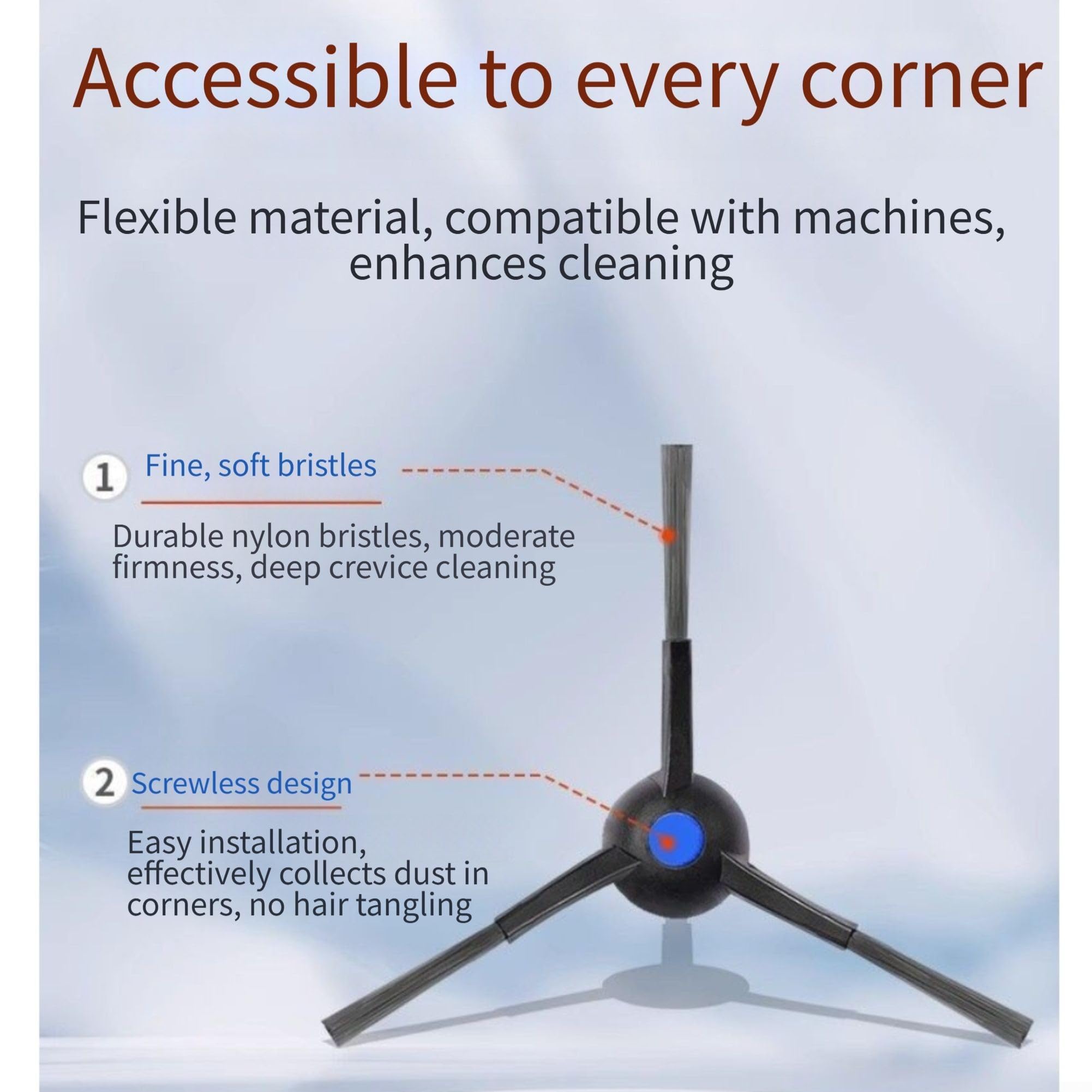 Accessible to every corner

Flexible material, compatible with machines, enhances cleaning

1 Fine, soft bristles

Durable nylon bristles, moderate firmness, deep crevice cleaning

2 Screwless design

Easy installation, effectively collects dust in corners, no hair tangling